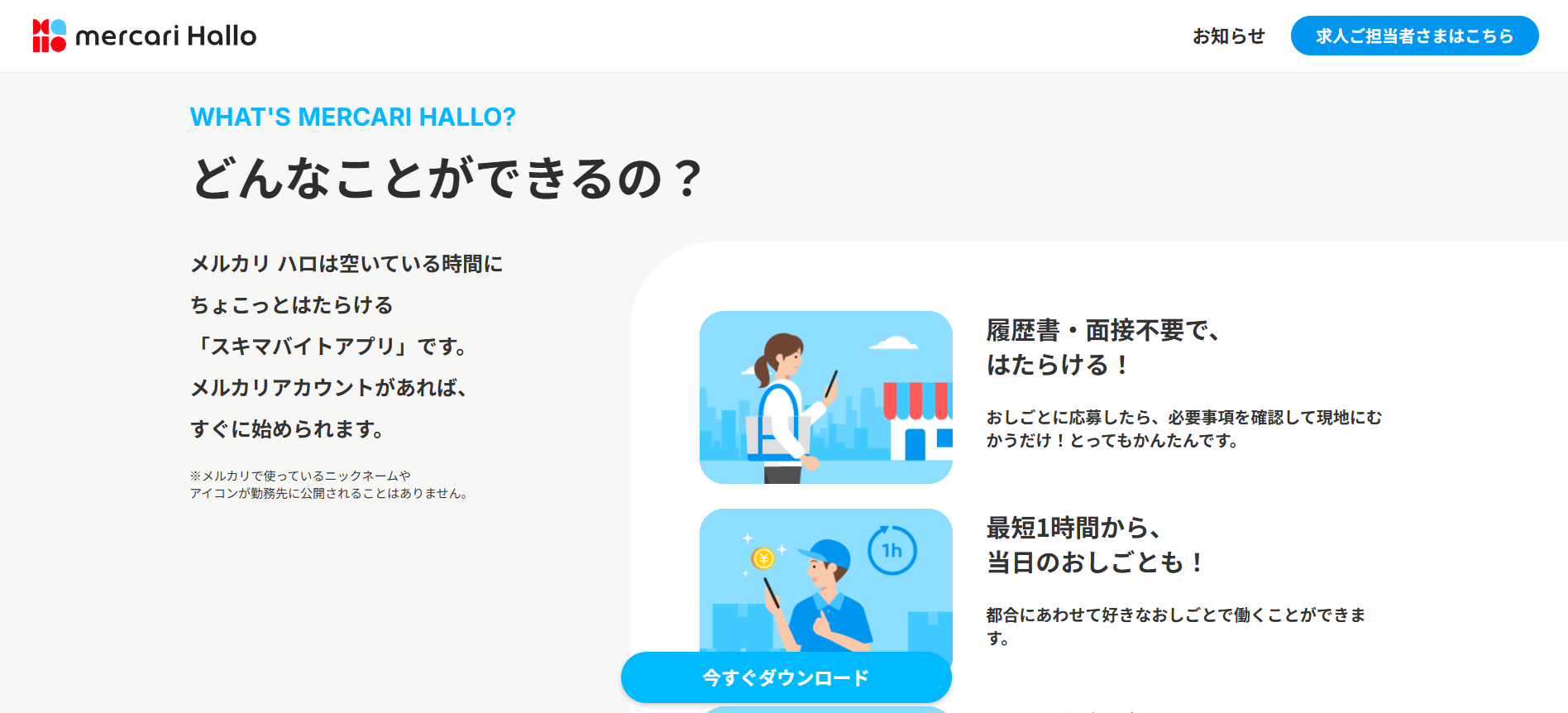 mercari Hallo

お知らせ

求人ご担当者さまはこちら

WHAT'S MERCARI HALLO?

どんなことができるの？

メルカリ ハロは空いている時間に
ちょこっとはたらける
「スキマバイトアプリ」です。
メルカリアカウントがあれば、
すぐに始められます。

※メルカリで使っているニックネームや
アイコンが勤務先に公開されることはありません。

履歴書・面接不要で、
はたらける！

おしごとに応募したら、必要事項を確認して現地にむかうだけ！とってもかんたんです。

1h

最短1時間から、
当日のおしごとも！

都合にあわせて好きなおしごとで働くことができます。

今すぐダウンロード